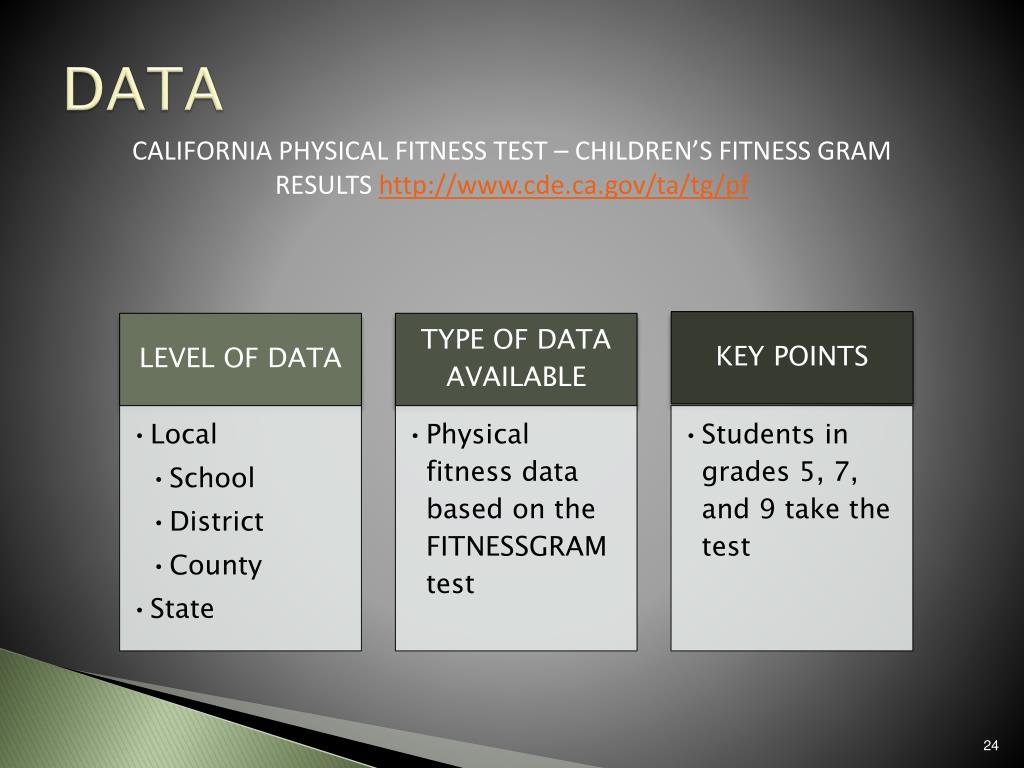 DATA

CALIFORNIA PHYSICAL FITNESS TEST – CHILDREN'S FITNESS GRAM RESULTS http://www.cde.ca.gov/ta/tg/pf

LEVEL OF DATA

• Local
• School
• District
• County
• State

TYPE OF DATA AVAILABLE

• Physical fitness data based on the FITNESSGRAM test

KEY POINTS

• Students in grades 5, 7, and 9 take the test

24